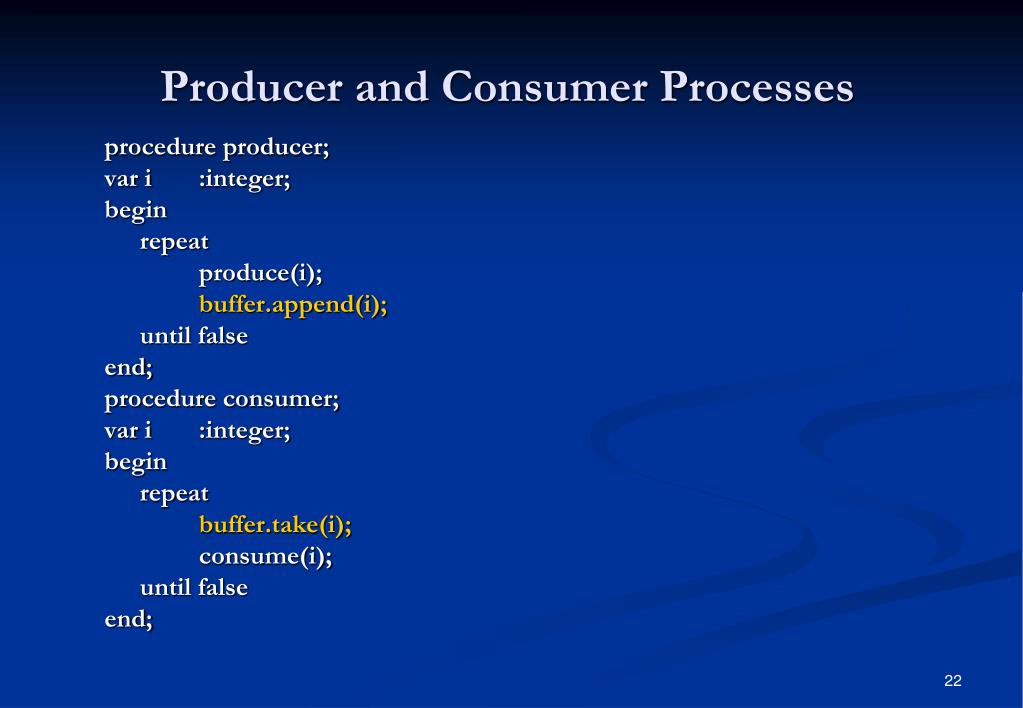 Producer and Consumer Processes

procedure producer;
var i :integer;
begin
repeat
produce(i);
buffer.append(i);
until false
end;
procedure consumer;
var i :integer;
begin
repeat
buffer.take(i);
consume(i);
until false
end;

22